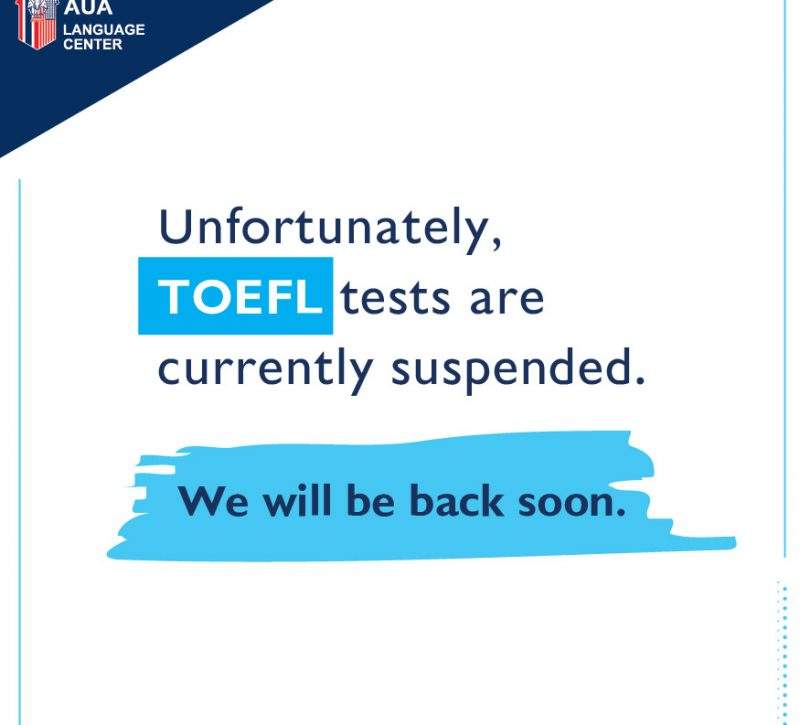 AUA
LANGUAGE
CENTER

Unfortunately, TOEFL tests are currently suspended.

We will be back soon.